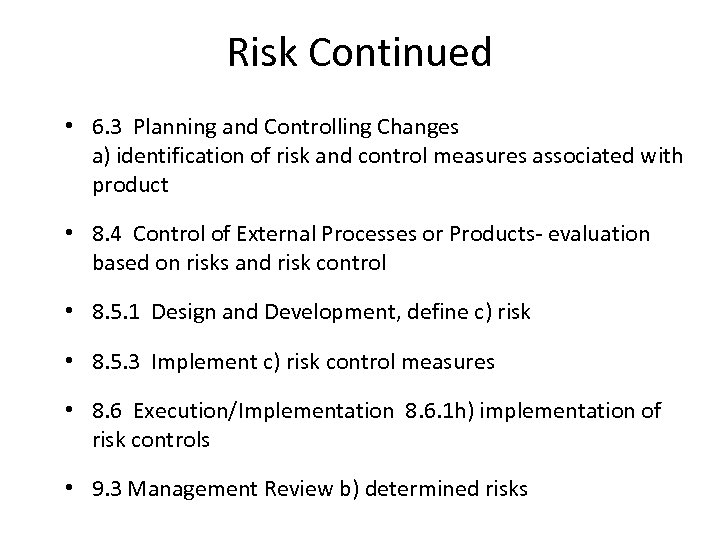 Risk Continued

• 6.3 Planning and Controlling Changes
a) identification of risk and control measures associated with product

• 8.4 Control of External Processes or Products- evaluation based on risks and risk control

• 8.5.1 Design and Development, define c) risk

• 8.5.3 Implement c) risk control measures

• 8.6 Execution/Implementation 8.6.1h) implementation of risk controls

• 9.3 Management Review b) determined risks